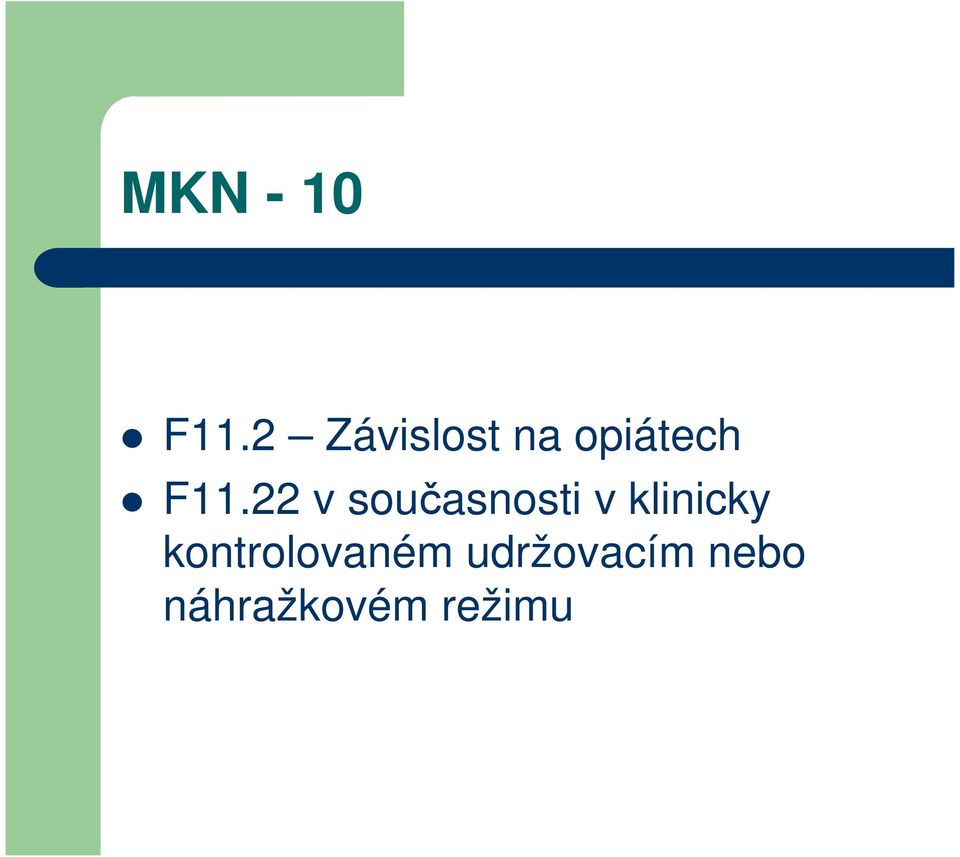 MKN - 10

- F11.2 – Závislost na opiátech
- F11.22 v současnosti v klinicky kontrolovaném udržovacím nebo náhražkovém režimu